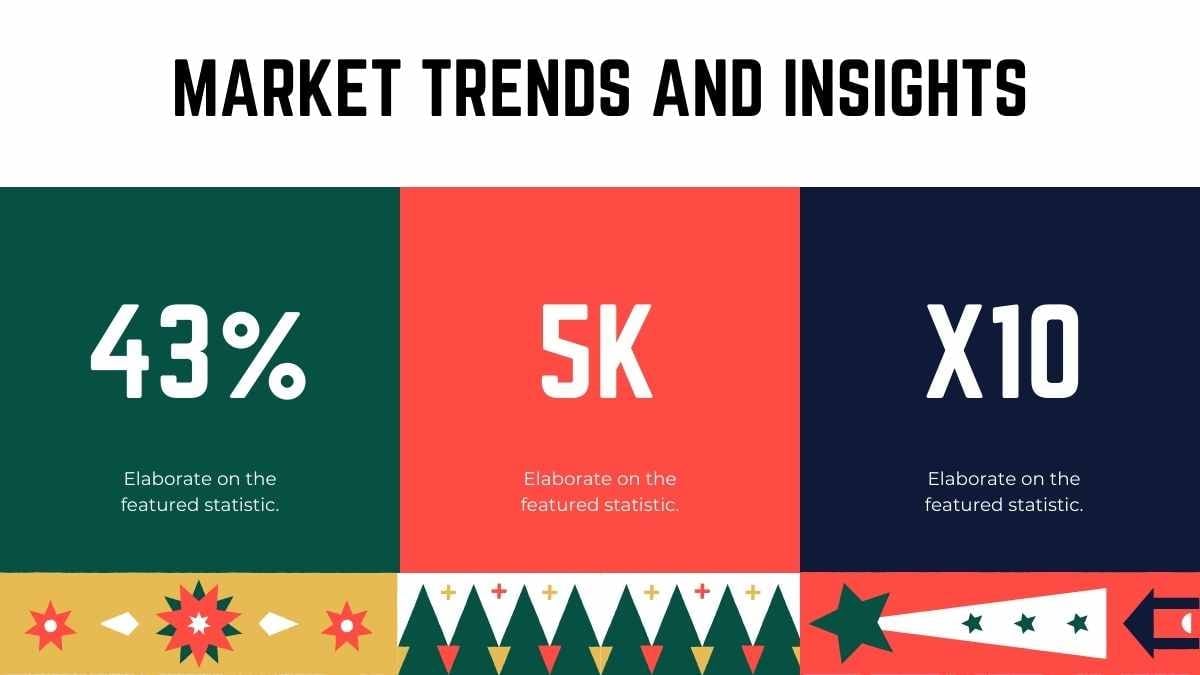 MARKET TRENDS AND INSIGHTS

43%

Elaborate on the featured statistic.

5K

Elaborate on the featured statistic.

X10

Elaborate on the featured statistic.